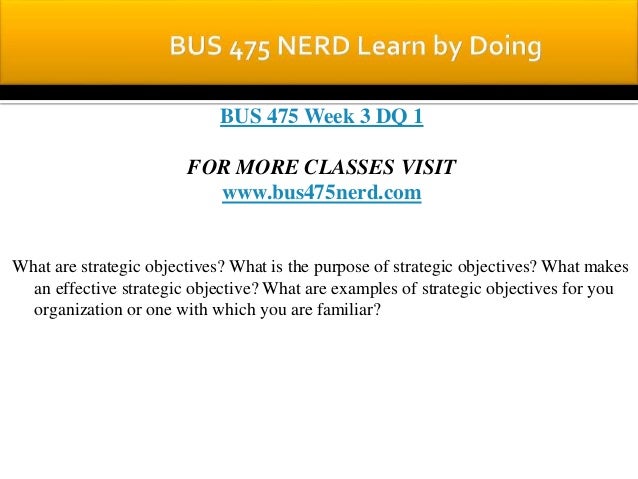 BUS 475 NERD Learn by Doing

BUS 475 Week 3 DQ 1

FOR MORE CLASSES VISIT
www.bus475nerd.com

What are strategic objectives? What is the purpose of strategic objectives? What makes an effective strategic objective? What are examples of strategic objectives for you organization or one with which you are familiar?